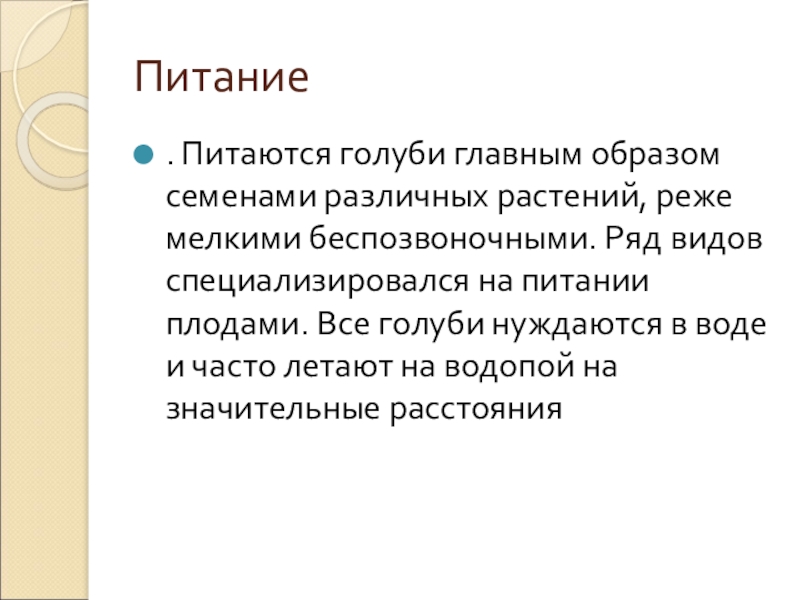 Питание

. Питаются голуби главным образом семенами различных растений, реже мелкими беспозвоночными. Ряд видов специализировался на питании плодами. Все голуби нуждаются в воде и часто летают на водопой на значительные расстояния